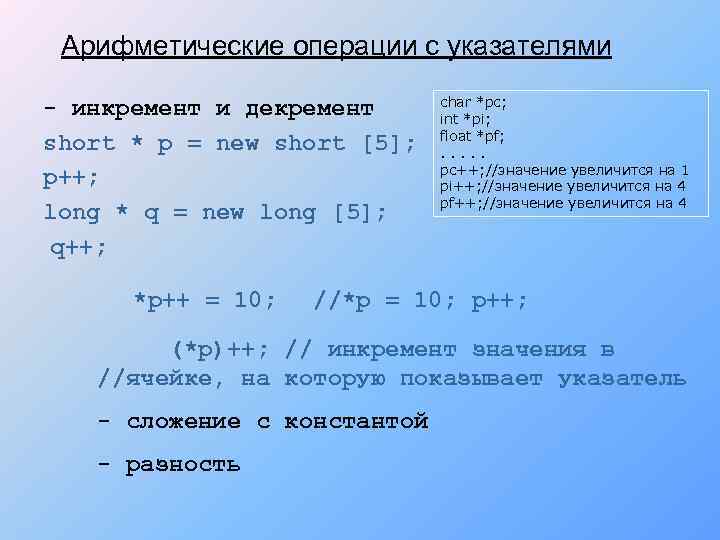 Арифметические операции с указателями

- инкремент и декремент
short * p = new short [5];
p++;
long * q = new long [5];
q++;

char *pc;
int *pi;
float *pf;
. . . . .
pc++;//значение увеличится на 1
pi++;//значение увеличится на 4
pf++;//значение увеличится на 4

*p++ = 10; //*p = 10; p++;

(*p)++; // инкремент значения в //ячейке, на которую показывает указатель

- сложение с константой

- разность